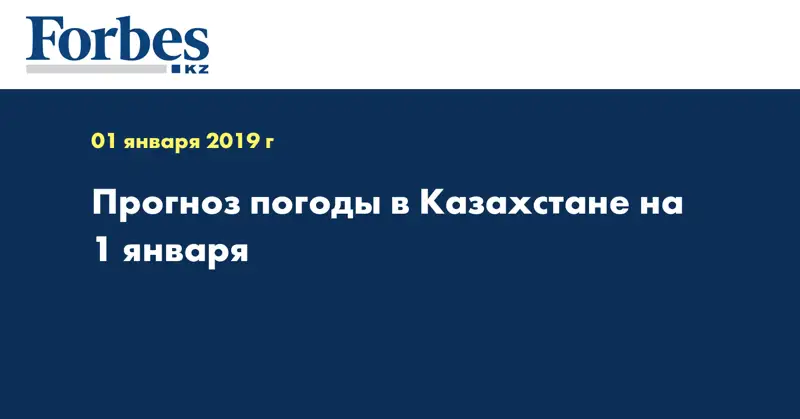 Forbes
KZ

01 января 2019 г

Прогноз погоды в Казахстане на 1 января